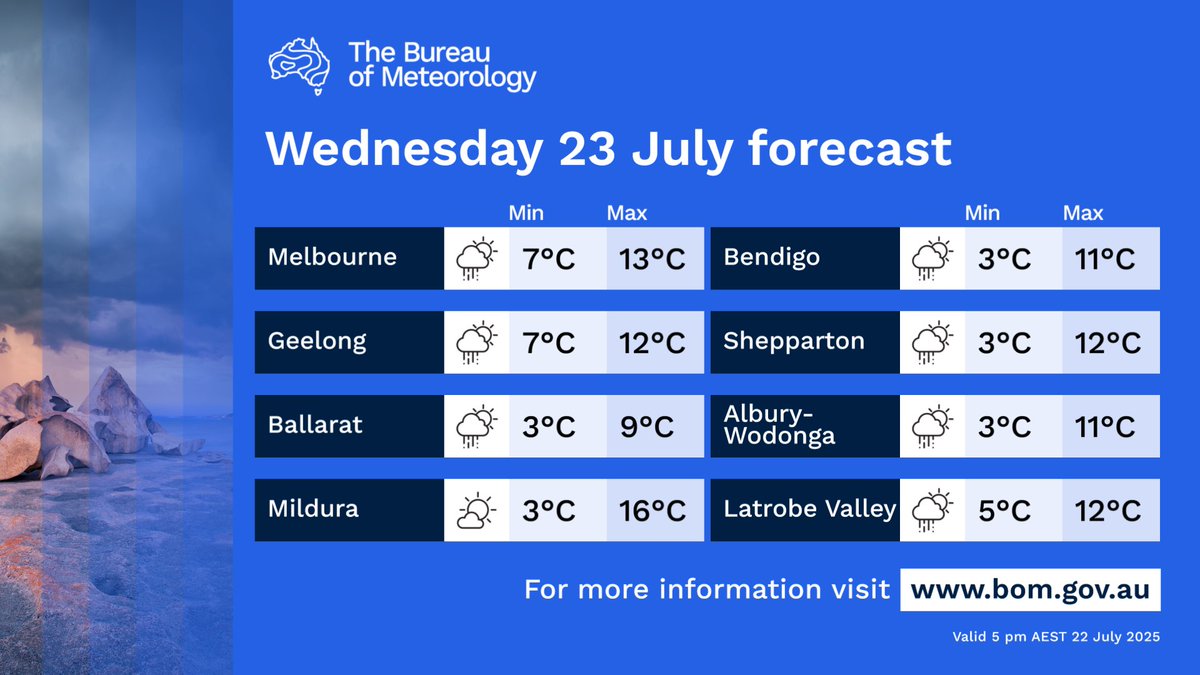 The Bureau of Meteorology

Wednesday 23 July forecast

| | Min | Max |
|---|---|---|
| Melbourne | 7°C | 13°C |
| Geelong | 7°C | 12°C |
| Ballarat | 3°C | 9°C |
| Mildura | 3°C | 16°C |

| | Min | Max |
|---|---|---|
| Bendigo | 3°C | 11°C |
| Shepparton | 3°C | 12°C |
| Albury-Wodonga | 3°C | 11°C |
| Latrobe Valley | 5°C | 12°C |

For more information visit www.bom.gov.au

Valid 5 pm AEST 22 July 2025